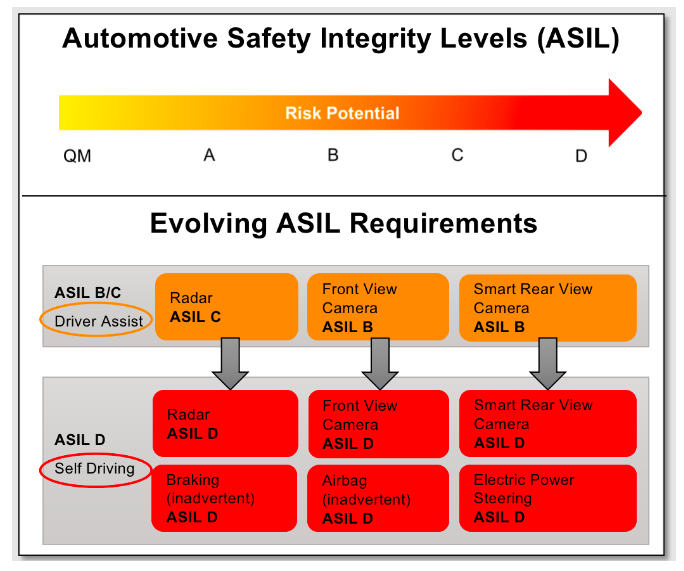 Automotive Safety Integrity Levels (ASIL)

Risk Potential

QM A B C D

Evolving ASIL Requirements

ASIL B/C
Driver Assist

Radar
ASIL C

Front View Camera
ASIL B

Smart Rear View Camera
ASIL B

ASIL D
Self Driving

Radar
ASIL D

Front View Camera
ASIL D

Smart Rear View Camera
ASIL D

Braking (inadvertent)
ASIL D

Airbag (inadvertent)
ASIL D

Electric Power Steering
ASIL D